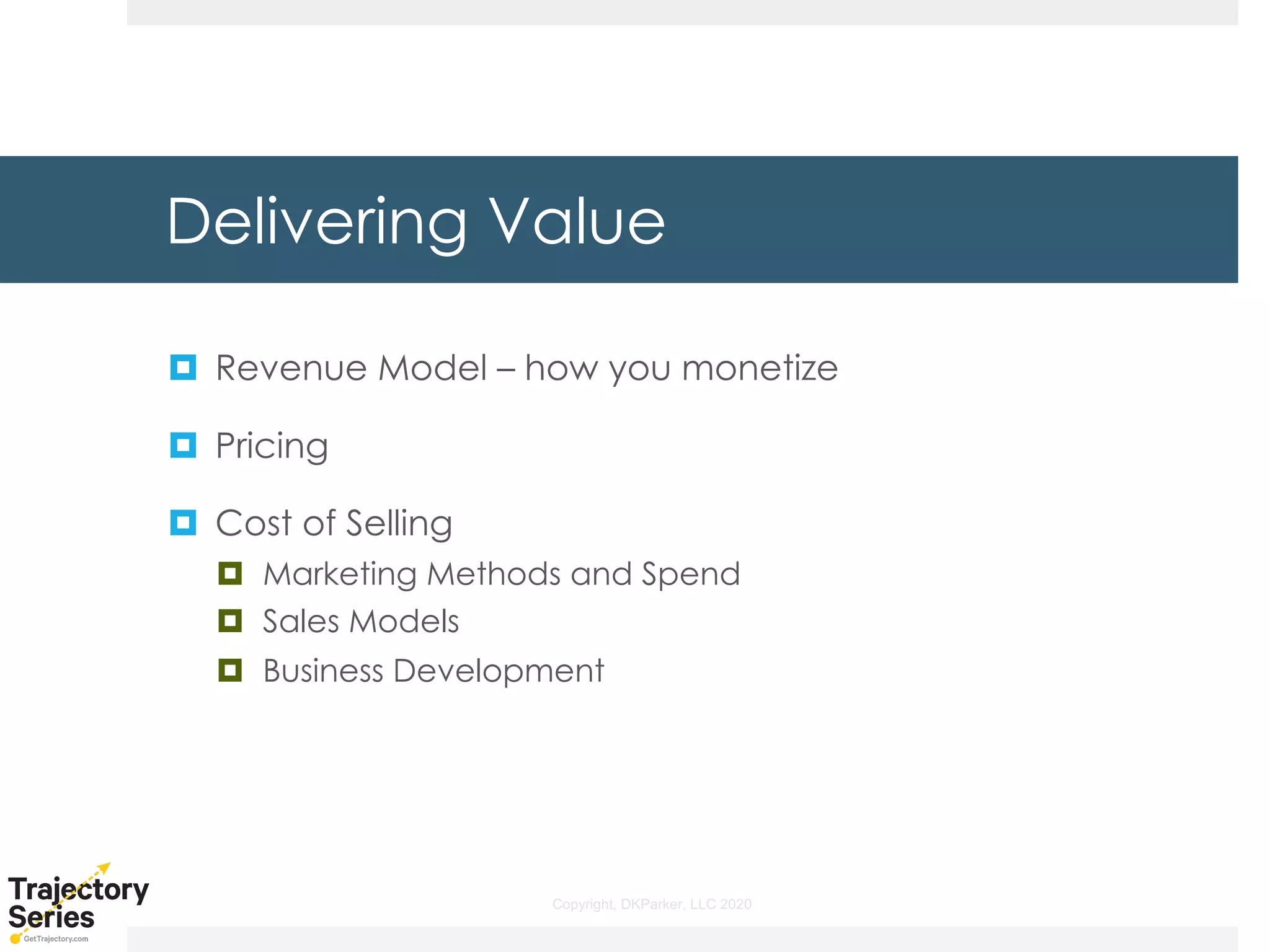 Delivering Value

Revenue Model – how you monetize

Pricing

Cost of Selling

Marketing Methods and Spend

Sales Models

Business Development

Trajectory Series
GetTrajectory.com

Copyright, DKParker, LLC 2020